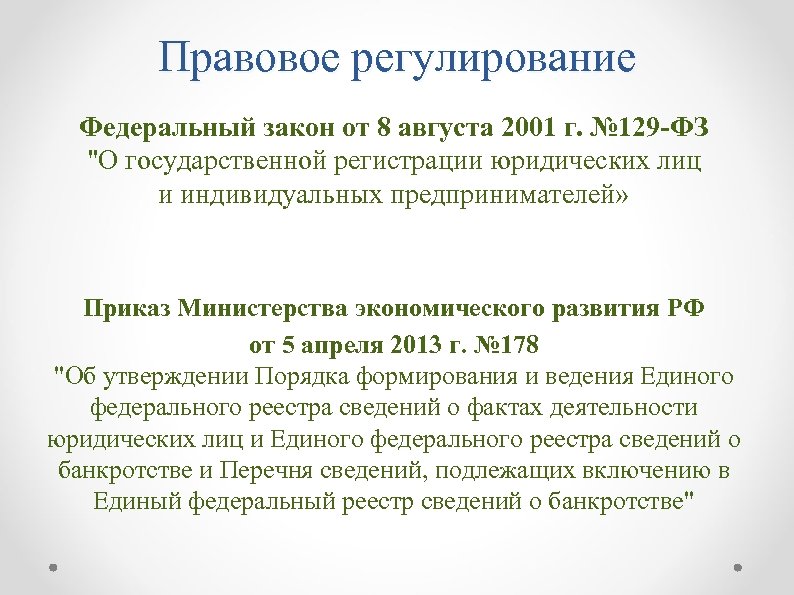 Правовое регулирование

Федеральный закон от 8 августа 2001 г. №129-ФЗ
"О государственной регистрации юридических лиц и индивидуальных предпринимателей»

Приказ Министерства экономического развития РФ
от 5 апреля 2013 г. №178
"Об утверждении Порядка формирования и ведения Единого федерального реестра сведений о фактах деятельности юридических лиц и Единого федерального реестра сведений о банкротстве и Перечня сведений, подлежащих включению в Единый федеральный реестр сведений о банкротстве"